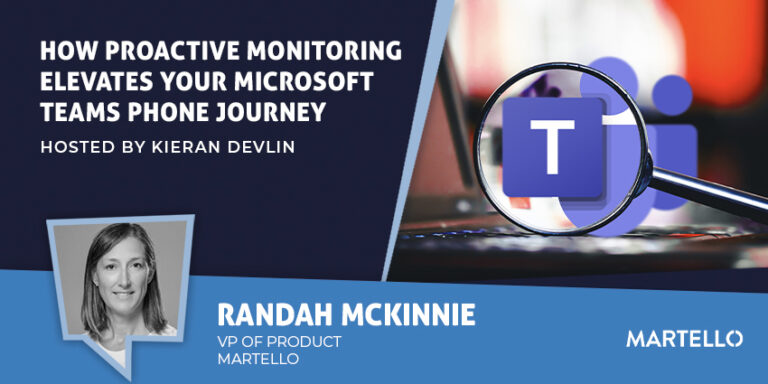 HOW PROACTIVE MONITORING ELEVATES YOUR MICROSOFT TEAMS PHONE JOURNEY

HOSTED BY KIERAN DEVLIN

T

RANDAH MCKINNIE

VP OF PRODUCT
MARTELLO

MARTELLO